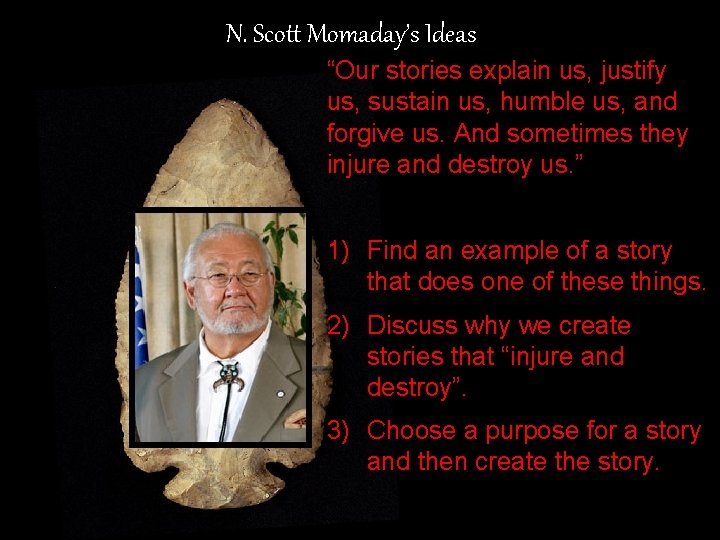 N. Scott Momaday's Ideas

"Our stories explain us, justify us, sustain us, humble us, and forgive us. And sometimes they injure and destroy us."

1) Find an example of a story that does one of these things.

2) Discuss why we create stories that "injure and destroy".

3) Choose a purpose for a story and then create the story.